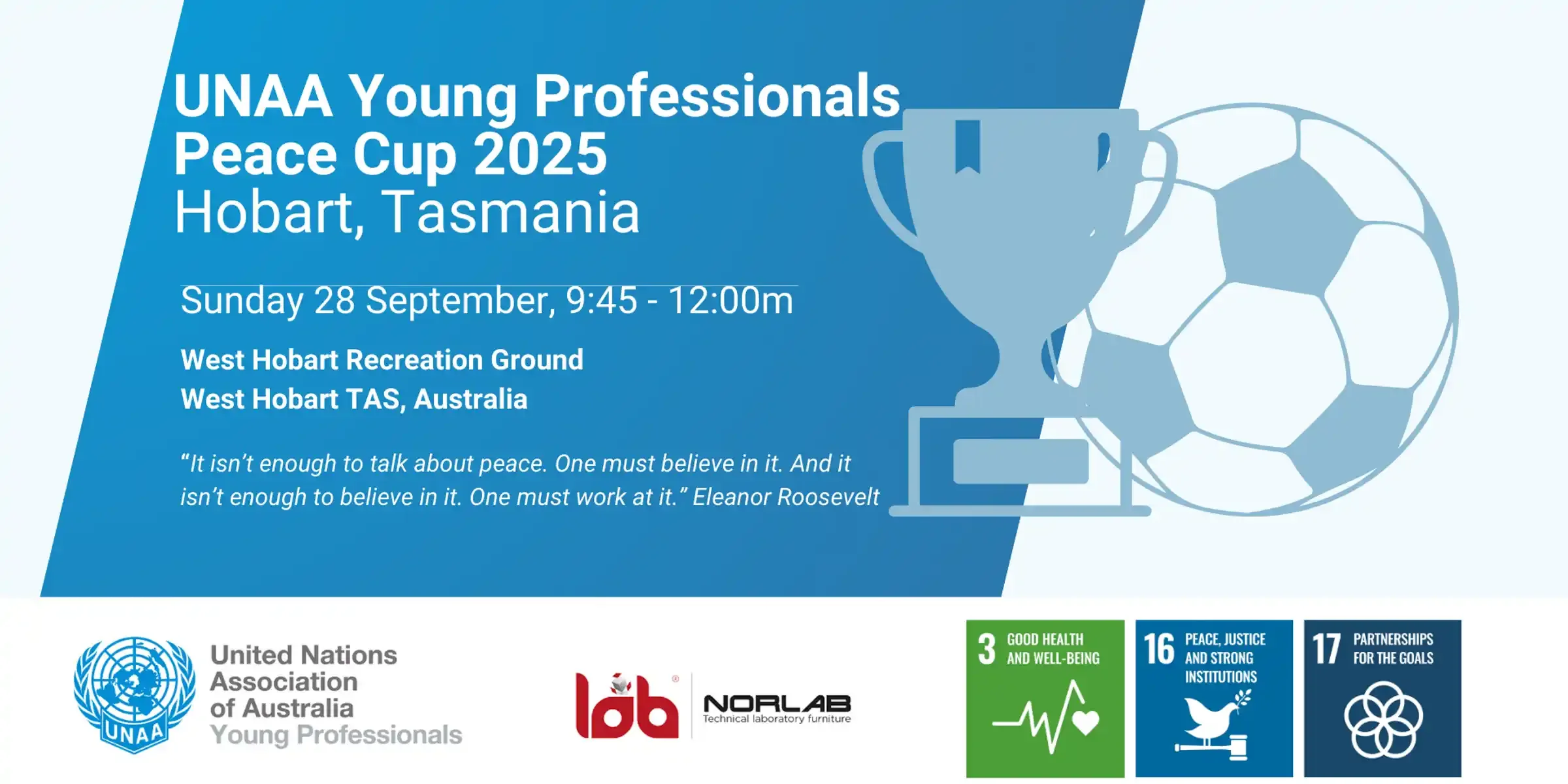 UNAA Young Professionals Peace Cup 2025
Hobart, Tasmania

Sunday 28 September, 9:45 - 12:00m

West Hobart Recreation Ground
West Hobart TAS, Australia

“It isn’t enough to talk about peace. One must believe in it. And it isn’t enough to believe in it. One must work at it.” Eleanor Roosevelt

UNAA
United Nations Association of Australia Young Professionals

lab
NORLAB Technical laboratory furniture

3 GOOD HEALTH AND WELL-BEING

16 PEACE, JUSTICE AND STRONG INSTITUTIONS

17 PARTNERSHIPS FOR THE GOALS